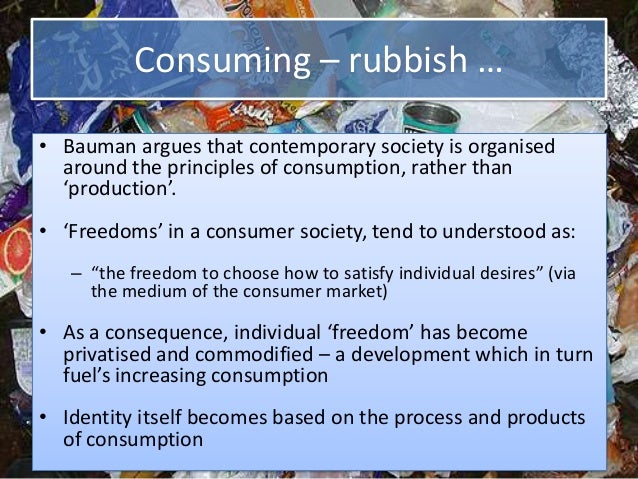 Consuming – rubbish …

• Bauman argues that contemporary society is organised around the principles of consumption, rather than ‘production’.

• ‘Freedoms’ in a consumer society, tend to understood as:

– “the freedom to choose how to satisfy individual desires” (via the medium of the consumer market)

• As a consequence, individual ‘freedom’ has become privatised and commodified – a development which in turn fuel’s increasing consumption

• Identity itself becomes based on the process and products of consumption